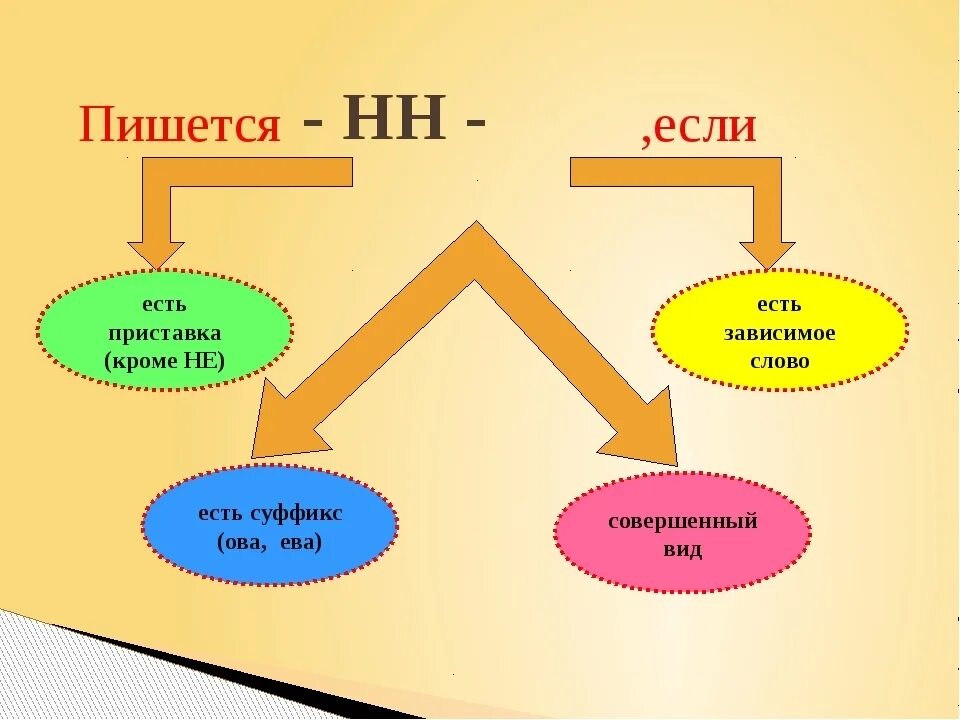 Пишется - НН - ,если

есть приставка (кроме НЕ)

есть зависимое слово

есть суффикс (ова, ева)

совершенный вид